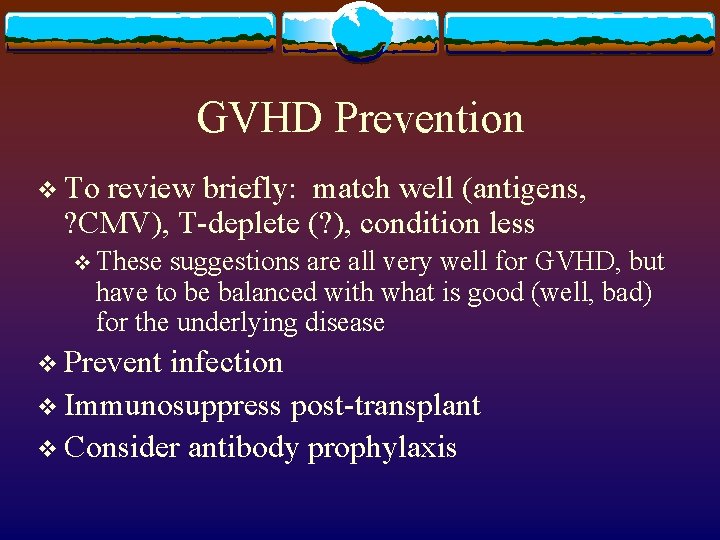 GVHD Prevention

❖ To review briefly: match well (antigens, ?CMV), T-deplete (?), condition less

❖ These suggestions are all very well for GVHD, but have to be balanced with what is good (well, bad) for the underlying disease

❖ Prevent infection

❖ Immunosuppress post-transplant

❖ Consider antibody prophylaxis